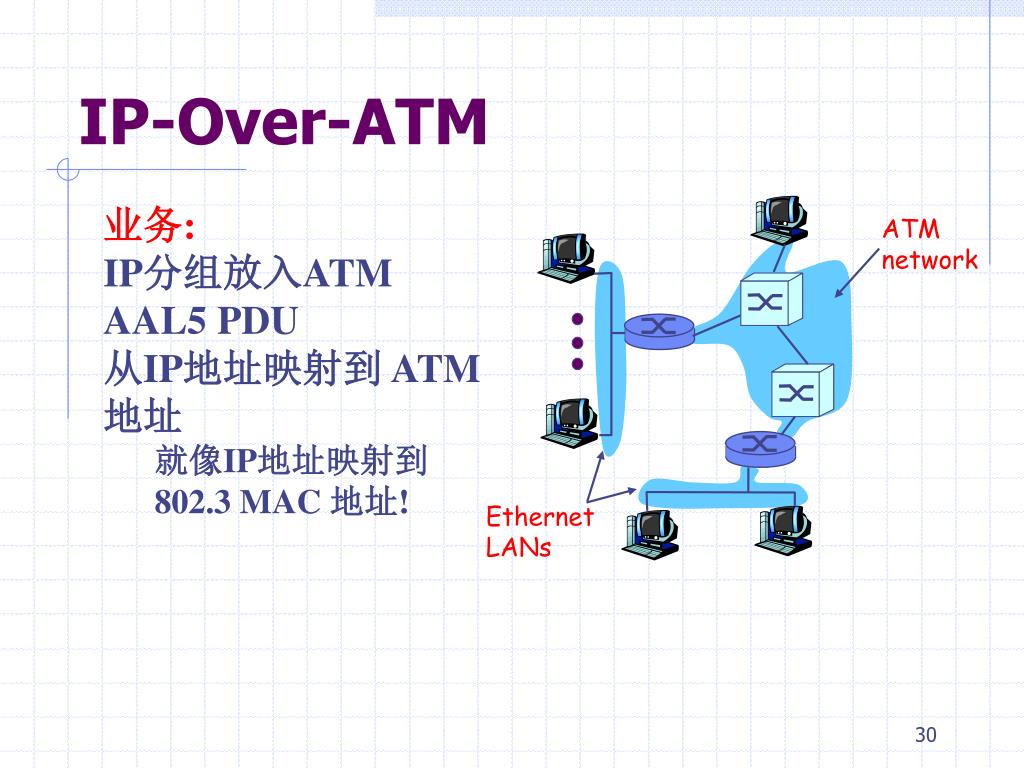 IP-Over-ATM

业务:
IP分组放入ATM AAL5 PDU
从IP地址映射到 ATM 地址

就像IP地址映射到 802.3 MAC 地址!

ATM network

Ethernet LANs

30